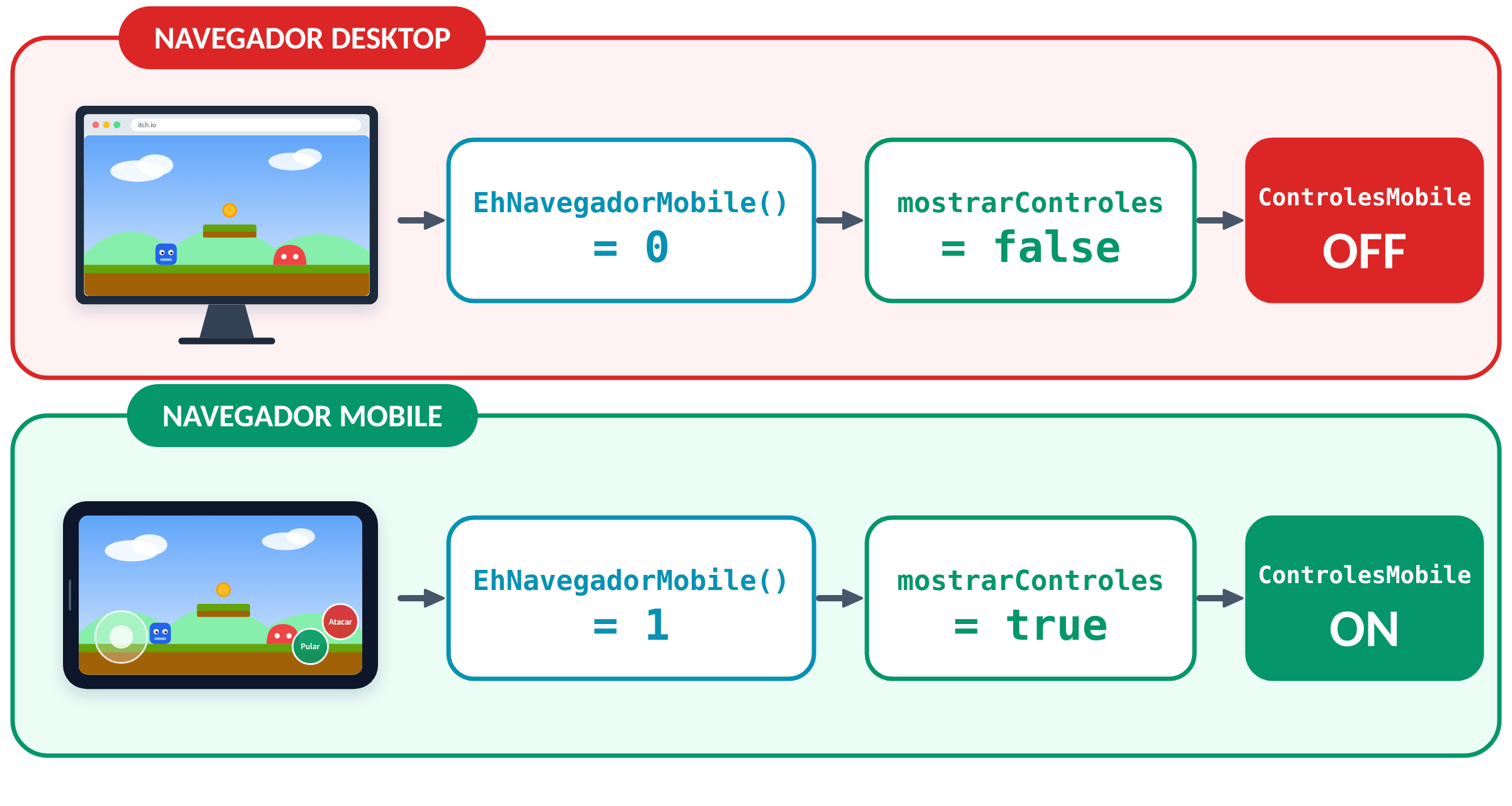 NAVEGADOR DESKTOP

itch.io

EhNavegadorMobile()
= 0

mostrarControles
= false

ControlesMobile
OFF

NAVEGADOR MOBILE

Atacar

Pular

EhNavegadorMobile()
= 1

mostrarControles
= true

ControlesMobile
ON